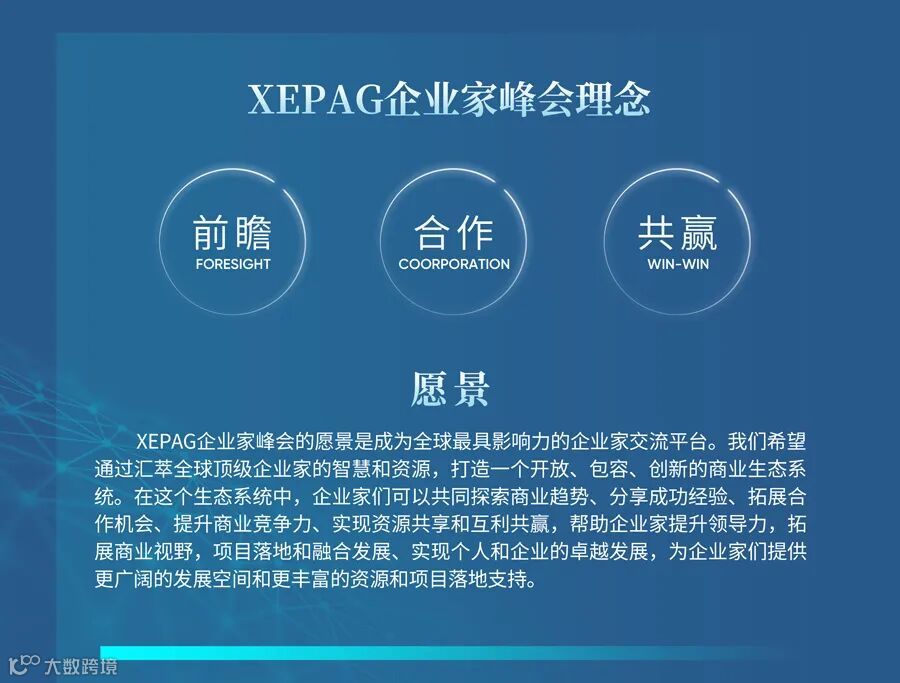 XEPAG企业家峰会理念

前瞻
FORESIGHT

合作
COORPORATION

共赢
WIN-WIN

愿景

XEPAG企业家峰会的愿景是成为全球最具影响力的企业家交流平台。我们希望通过汇萃全球顶级企业家的智慧和资源，打造一个开放、包容、创新的商业生态系统。在这个生态系统中，企业家们可以共同探索商业趋势、分享成功经验、拓展合作机会、提升商业竞争力、实现资源共享和互利共赢，帮助企业家提升领导力，拓展商业视野，项目落地和融合发展、实现个人和企业的卓越发展，为企业家们提供更广阔的发展空间和更丰富的资源和项目落地支持。

大数跨境